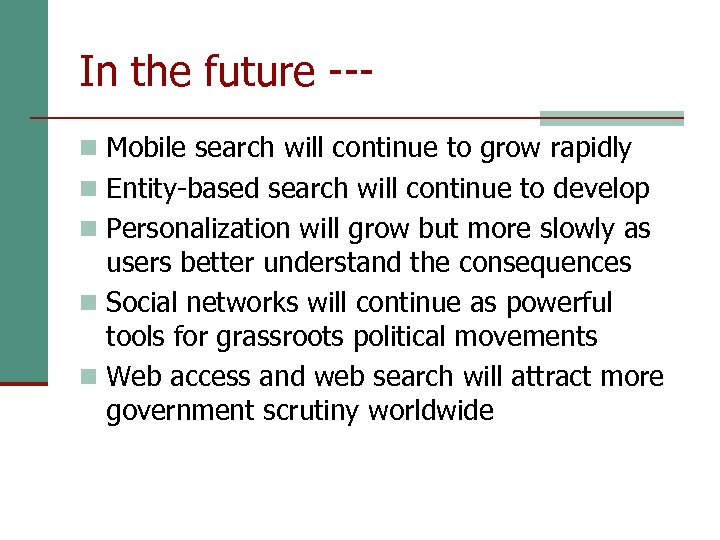 In the future ---

- Mobile search will continue to grow rapidly
- Entity-based search will continue to develop
- Personalization will grow but more slowly as users better understand the consequences
- Social networks will continue as powerful tools for grassroots political movements
- Web access and web search will attract more government scrutiny worldwide